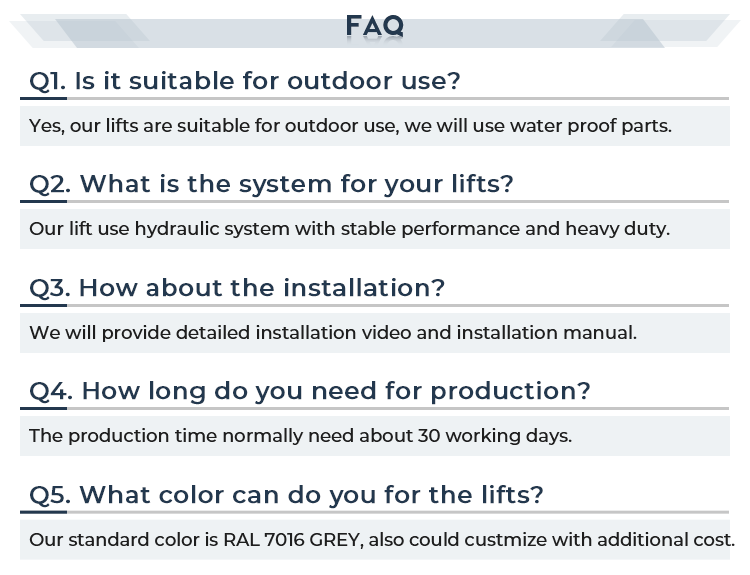 FAQ

Q1. Is it suitable for outdoor use?

Yes, our lifts are suitable for outdoor use, we will use water proof parts.

Q2. What is the system for your lifts?

Our lift use hydraulic system with stable performance and heavy duty.

Q3. How about the installation?

We will provide detailed installation video and installation manual.

Q4. How long do you need for production?

The production time normally need about 30 working days.

Q5. What color can do you for the lifts?

Our standard color is RAL 7016 GREY, also could custmize with additional cost.